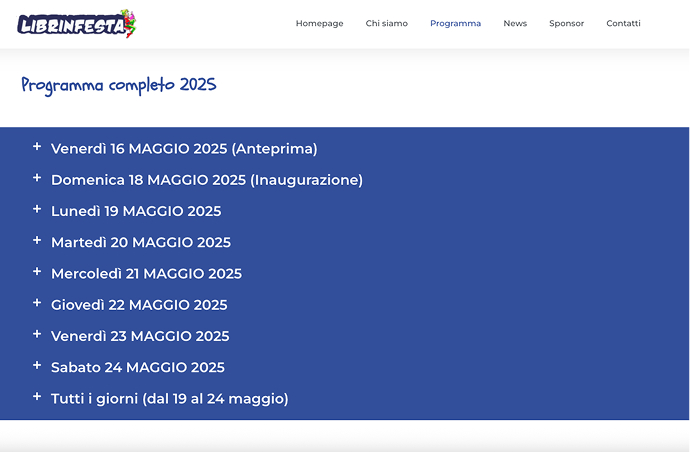 LIBRINFESTA

Homepage Chi siamo Programma News Sponsor Contatti

Programma completo 2025

+ Venerdì 16 MAGGIO 2025 (Anteprima)

+ Domenica 18 MAGGIO 2025 (Inaugurazione)

+ Lunedì 19 MAGGIO 2025

+ Martedì 20 MAGGIO 2025

+ Mercoledì 21 MAGGIO 2025

+ Giovedì 22 MAGGIO 2025

+ Venerdì 23 MAGGIO 2025

+ Sabato 24 MAGGIO 2025

+ Tutti i giorni (dal 19 al 24 maggio)